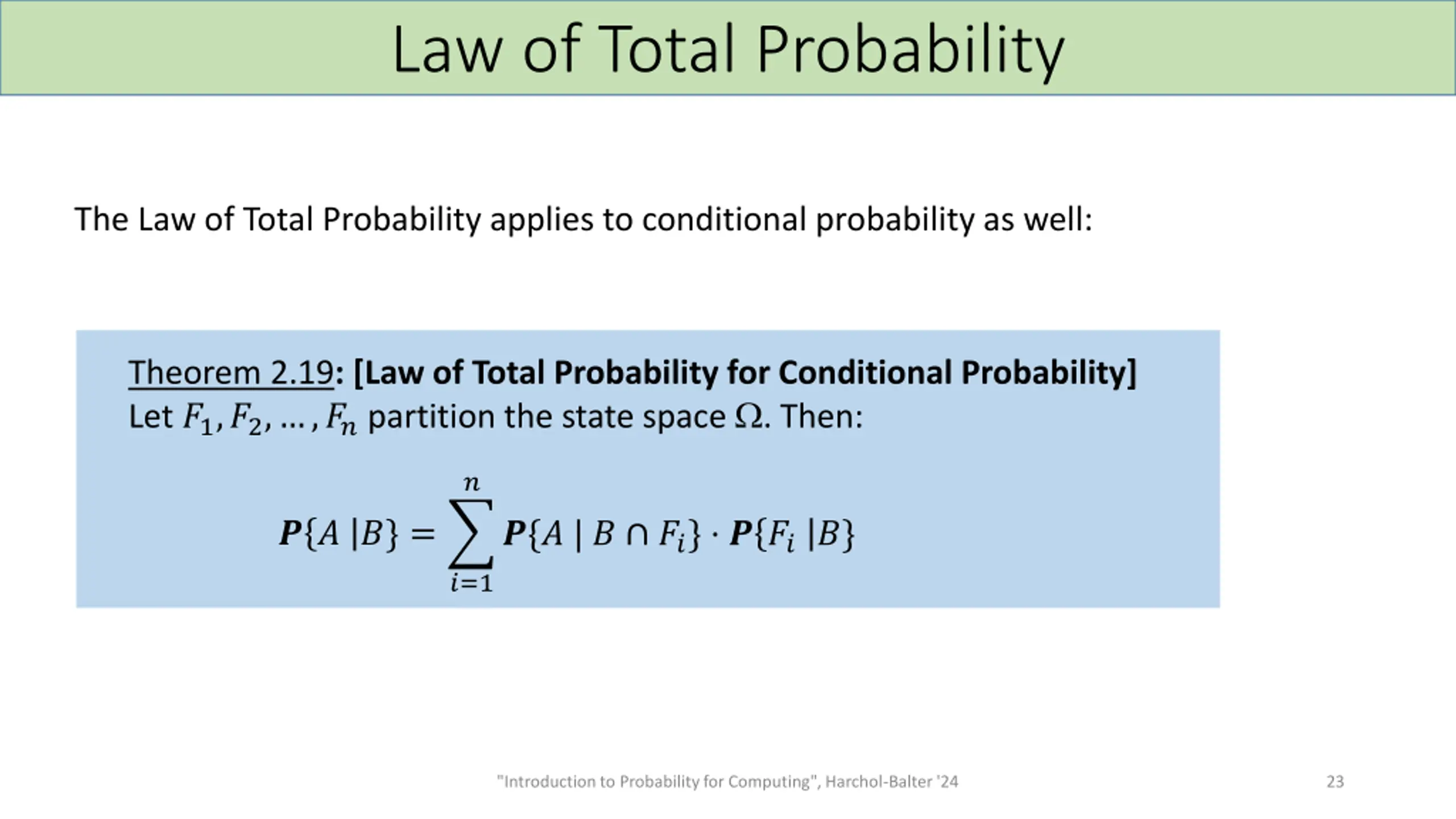 Law of Total Probability

The Law of Total Probability applies to conditional probability as well:

Theorem 2.19: [Law of Total Probability for Conditional Probability]
Let $F_1, F_2, \ldots, F_n$ partition the state space $\Omega$. Then:

$$\boldsymbol{P}\{A \mid B\} = \sum_{i=1}^{n} \boldsymbol{P}\{A \mid B \cap F_i\} \cdot \boldsymbol{P}\{F_i \mid B\}$$

"Introduction to Probability for Computing", Harchol-Balter '24

23